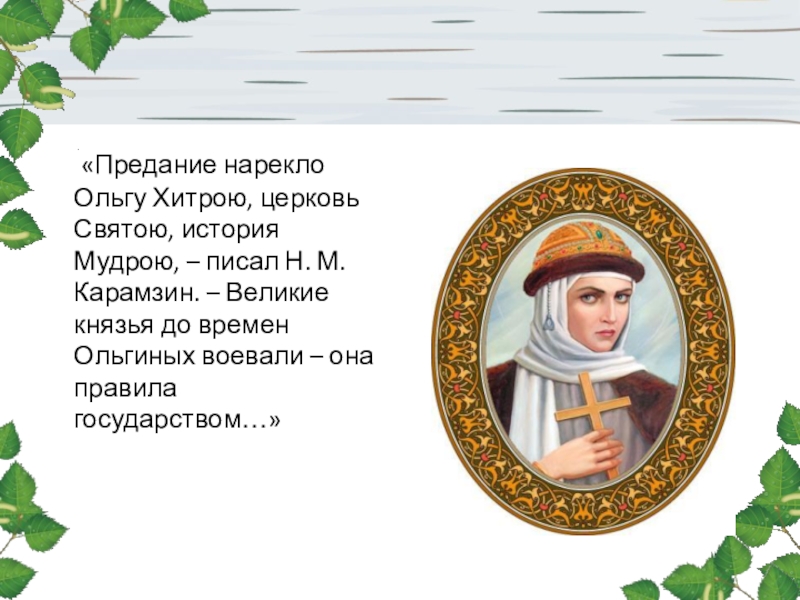 «Предание нарекло Ольгу Хитрою, церковь Святою, история Мудрою, – писал Н. М. Карамзин. – Великие князья до времен Ольгиных воевали – она правила государством…»